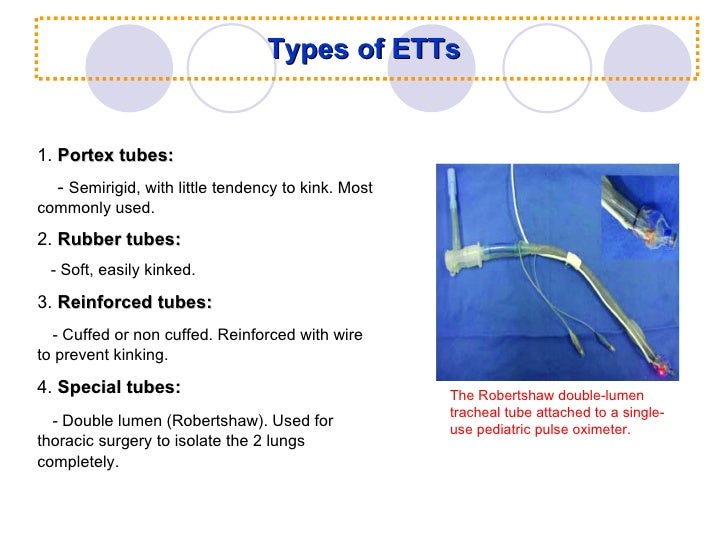 Types of ETTs

1. Portex tubes:

- Semirigid, with little tendency to kink. Most commonly used.

2. Rubber tubes:

- Soft, easily kinked.

3. Reinforced tubes:

- Cuffed or non cuffed. Reinforced with wire to prevent kinking.

4. Special tubes:

- Double lumen (Robertshaw). Used for thoracic surgery to isolate the 2 lungs completely.

The Robertshaw double-lumen tracheal tube attached to a single-use pediatric pulse oximeter.